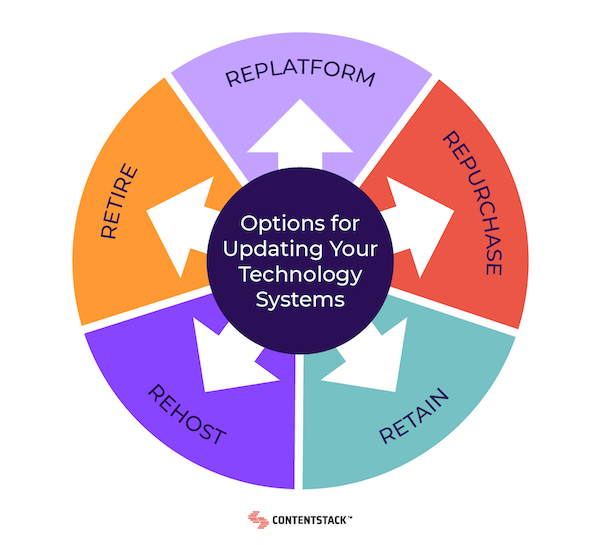 Options for Updating Your Technology Systems

REPLATFORM

REPURCHASE

RETAIN

REHOST

RETIRE

CONTENTSTACK™